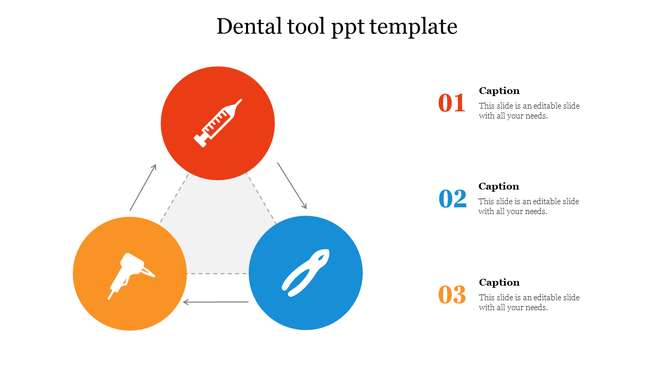 Dental tool ppt template

01
Caption
This slide is an editable slide with all your needs.

02
Caption
This slide is an editable slide with all your needs.

03
Caption
This slide is an editable slide with all your needs.